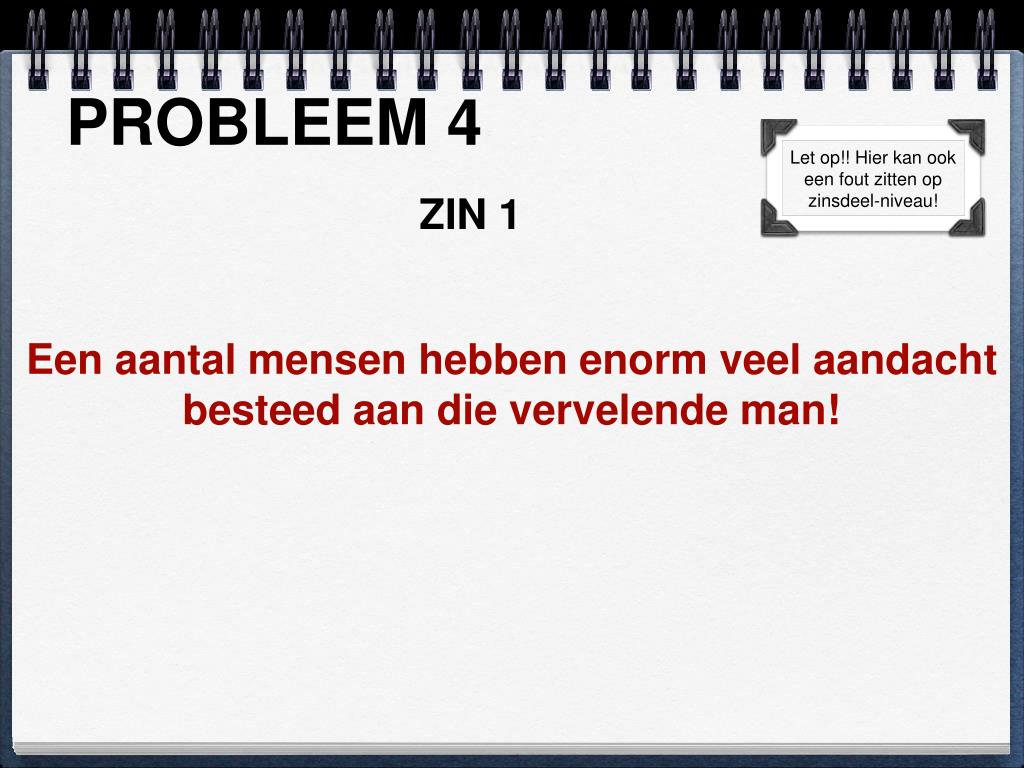 PROBLEEM 4

Let op!! Hier kan ook een fout zitten op zinsdeel-niveau!

ZIN 1

Een aantal mensen hebben enorm veel aandacht besteed aan die vervelende man!